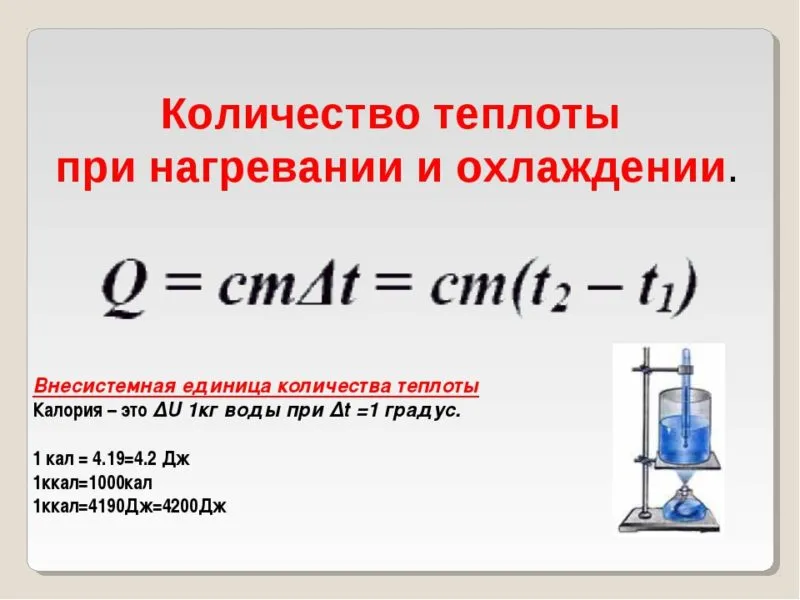 Количество теплоты при нагревании и охлаждении.

$Q = cm\Delta t = cm(t_2 - t_1)$

Внесистемная единица количества теплоты
Калория – это $\Delta U$ 1кг воды при $\Delta t$ =1 градус.

1 кал = 4.19=4.2 Дж
1ккал=1000кал
1ккал=4190Дж=4200Дж